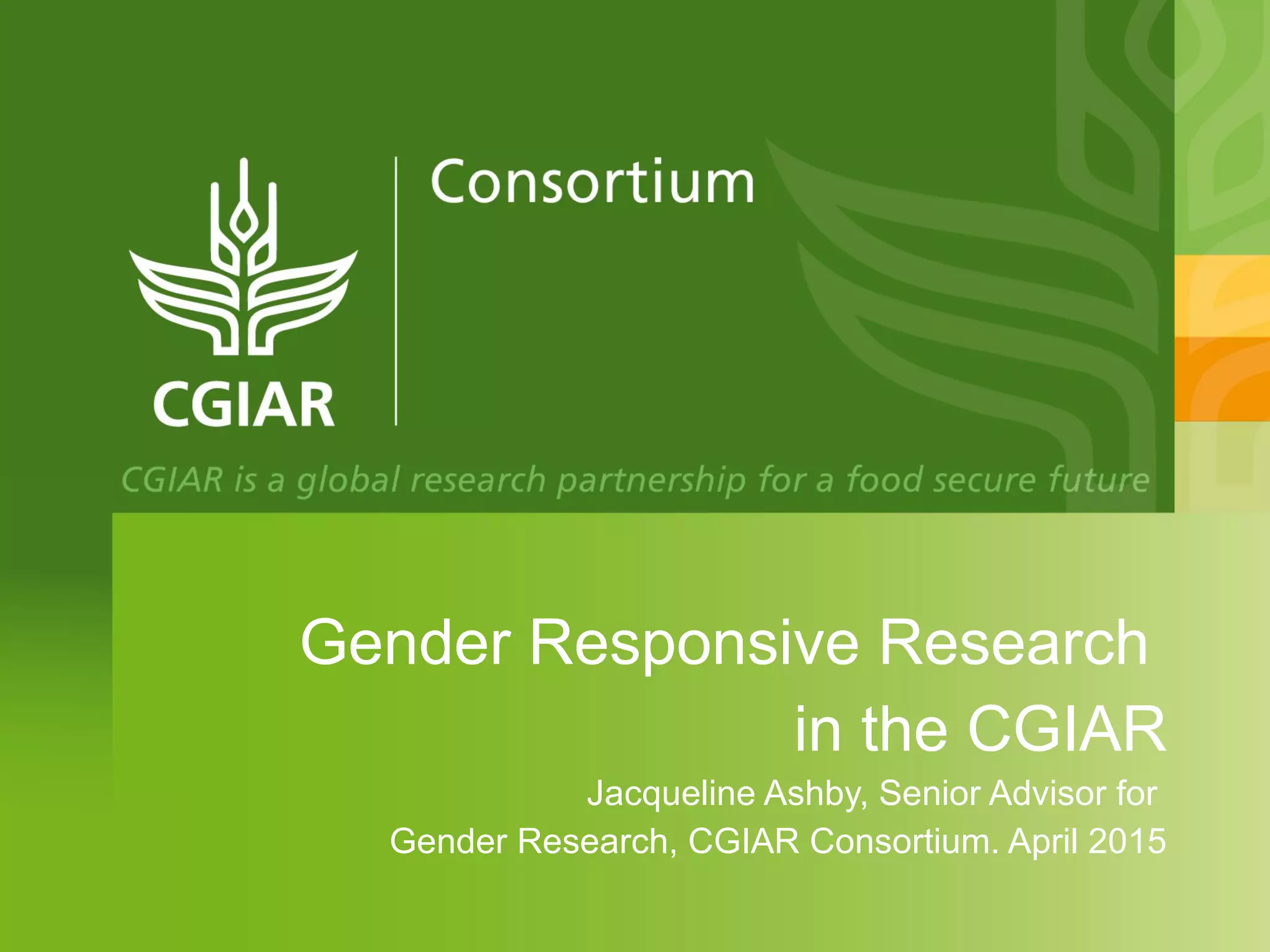 CGIAR

Consortium

CGIAR is a global research partnership for a food secure future

Gender Responsive Research in the CGIAR

Jacqueline Ashby, Senior Advisor for Gender Research, CGIAR Consortium. April 2015